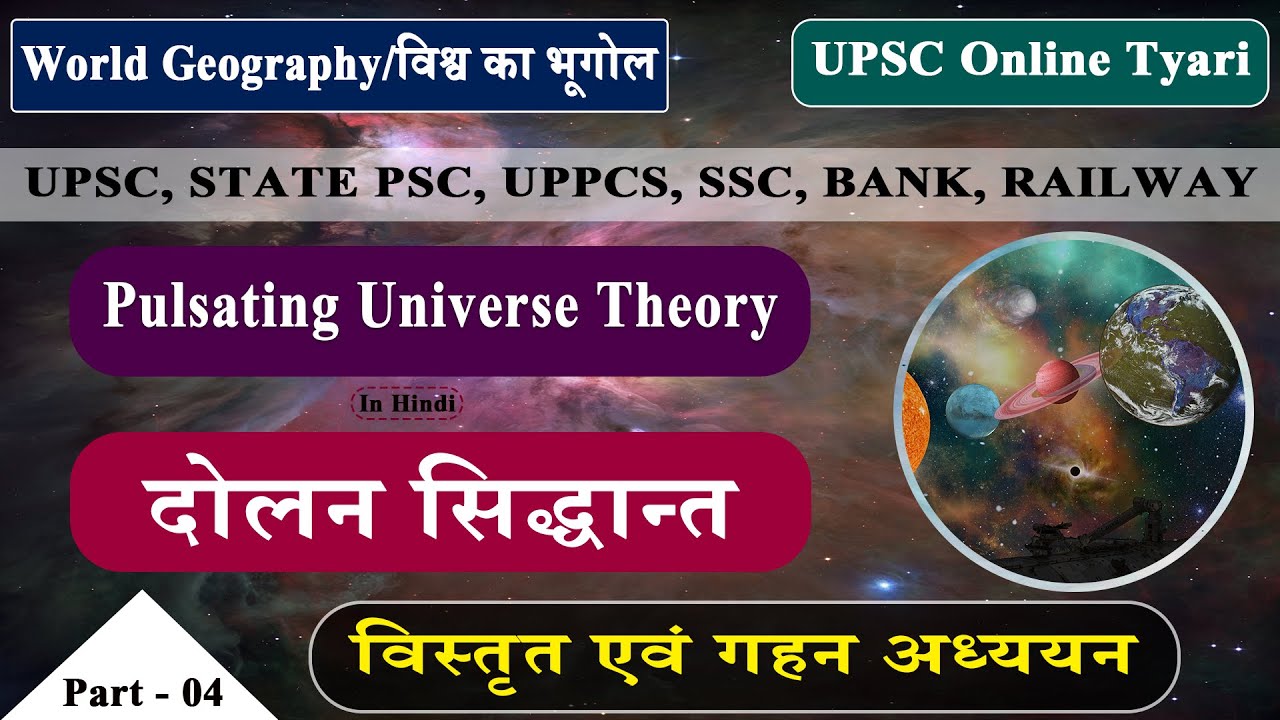 World Geography/विश्व का भूगोल

UPSC Online Tyari

UPSC, STATE PSC, UPPCS, SSC, BANK, RAILWAY

Pulsating Universe Theory

In Hindi

दोलन सिद्धान्त

विस्तृत एवं गहन अध्ययन

Part - 04